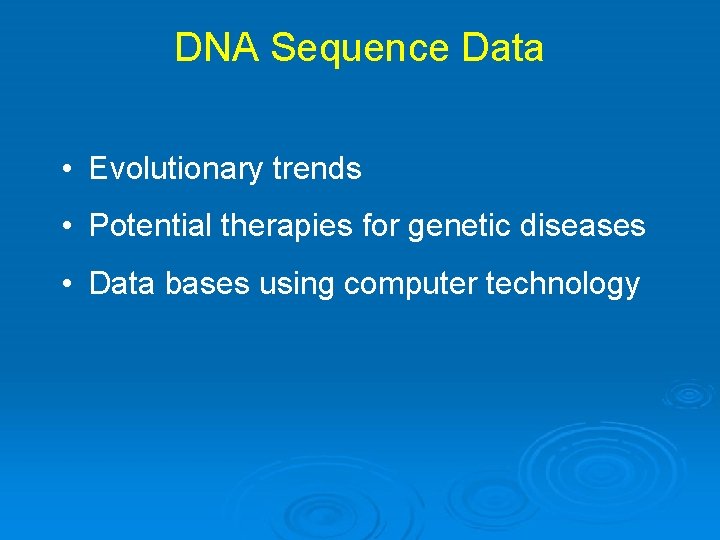 DNA Sequence Data

• Evolutionary trends

• Potential therapies for genetic diseases

• Data bases using computer technology